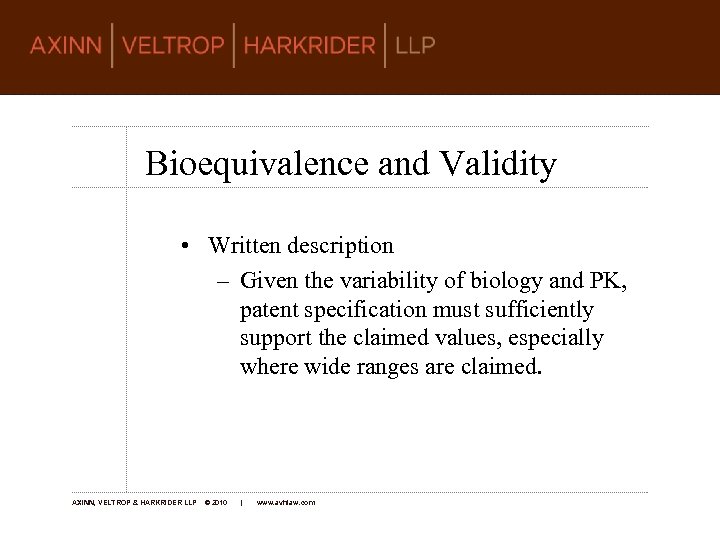 AXINN | VELTROP | HARKRIDER | LLP

Bioequivalence and Validity

• Written description
– Given the variability of biology and PK, patent specification must sufficiently support the claimed values, especially where wide ranges are claimed.

AXINN, VELTROP & HARKRIDER LLP © 2010 | www.avhlaw.com